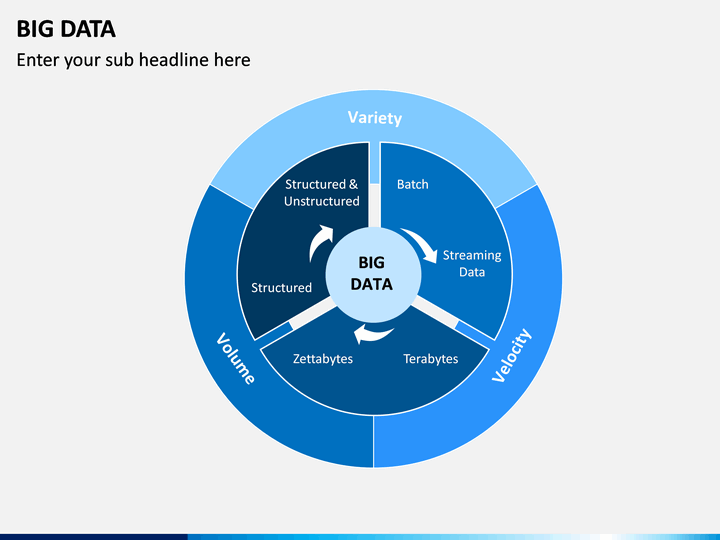 BIG DATA

Enter your sub headline here

Variety

Structured & Unstructured

Structured

Batch

Streaming Data

BIG DATA

Zettabytes

Terabytes

Volume

Velocity